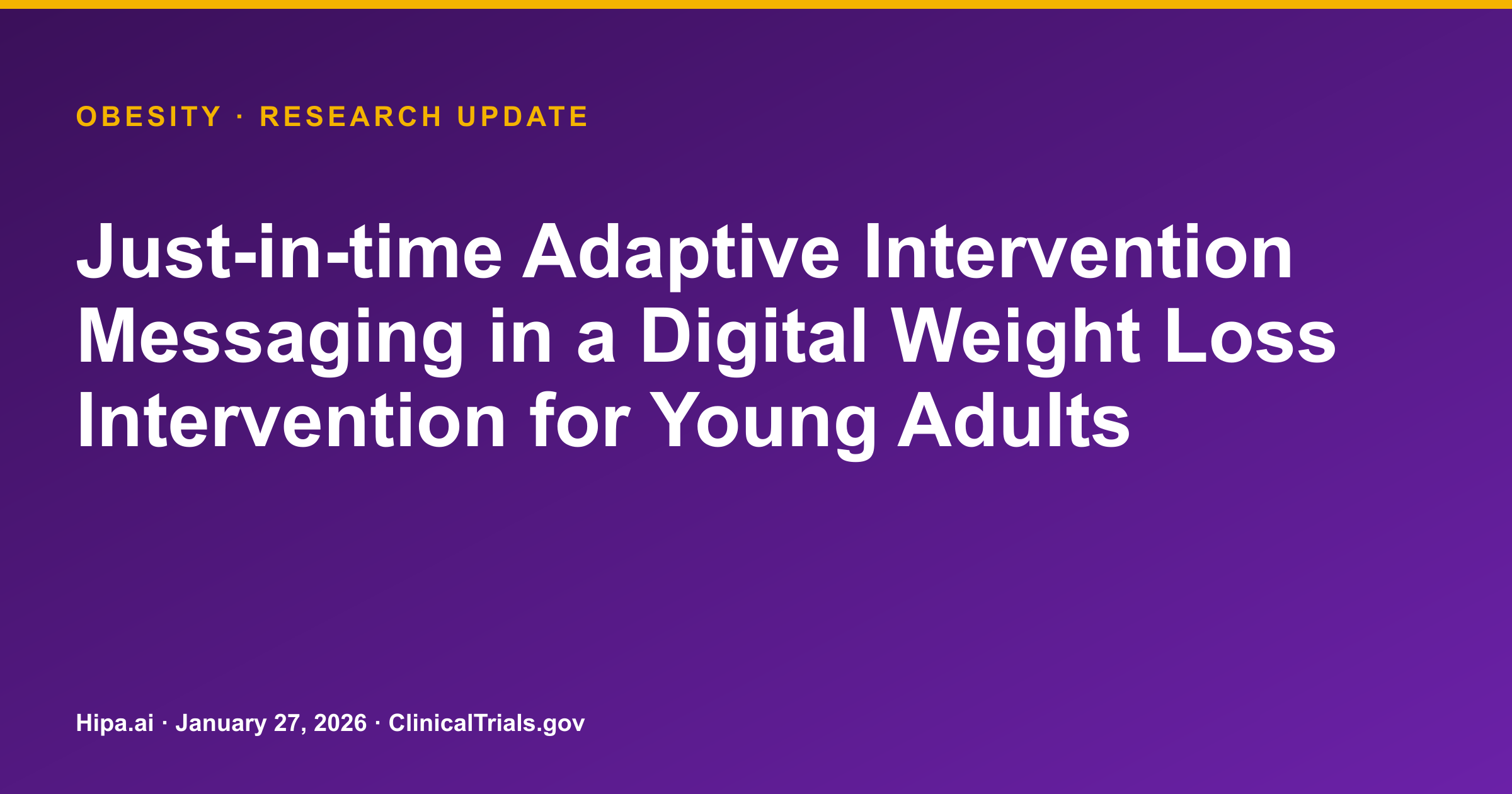 OBESITY · RESEARCH UPDATE

Just-in-time Adaptive Intervention Messaging in a Digital Weight Loss Intervention for Young Adults

Hipa.ai · January 27, 2026 · ClinicalTrials.gov